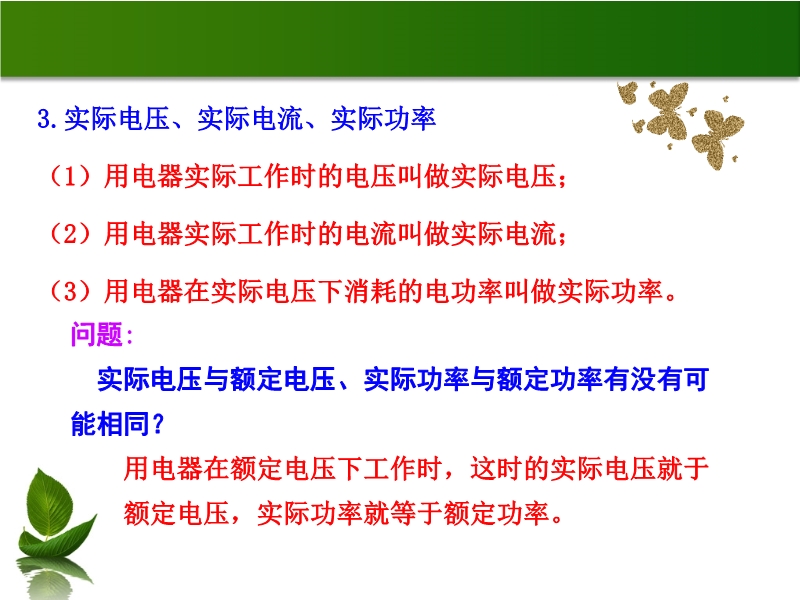 3.实际电压、实际电流、实际功率

（1）用电器实际工作时的电压叫做实际电压；

（2）用电器实际工作时的电流叫做实际电流；

（3）用电器在实际电压下消耗的电功率叫做实际功率。

问题：

实际电压与额定电压、实际功率与额定功率有没有可能相同？

用电器在额定电压下工作时，这时的实际电压就于额定电压，实际功率就等于额定功率。